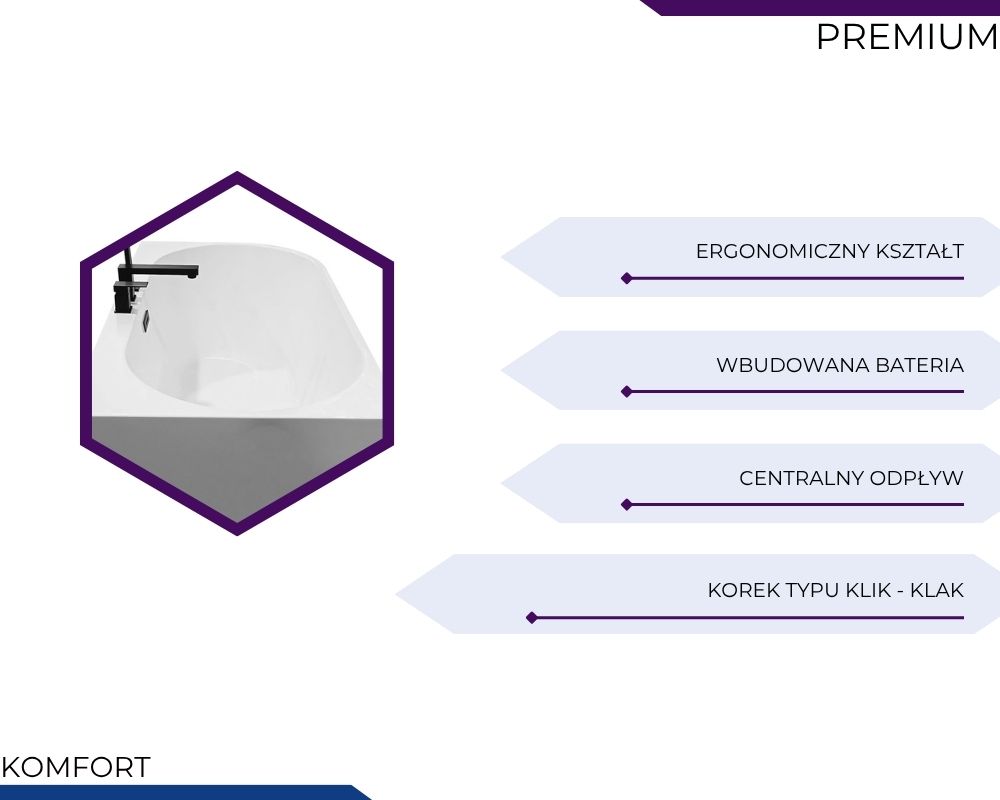 PREMIUM

ERGONOMICZNY KSZTAŁT

WBUDOWANA BATERIA

CENTRALNY ODPŁYW

KOREK TYPU KLIK - KLAK

KOMFORT